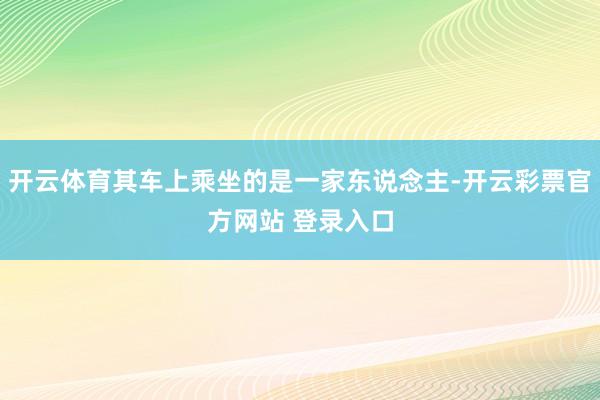 开云体育其车上乘坐的是一家东说念主-开云彩票官方网站 登录入口